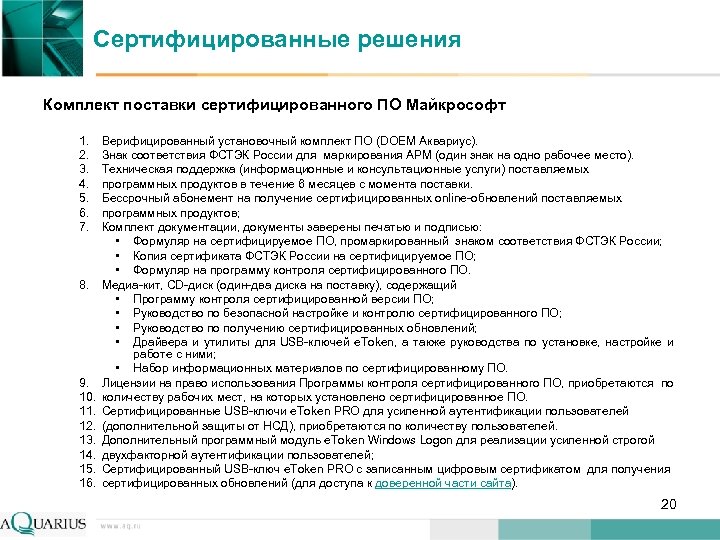 Сертифицированные решения

Комплект поставки сертифицированного ПО Майкрософт

1. Верифицированный установочный комплект ПО (DOEM Аквариус).
2. Знак соответствия ФСТЭК России для маркирования АРМ (один знак на одно рабочее место).
3. Техническая поддержка (информационные и консультационные услуги) поставляемых
4. программных продуктов в течение 6 месяцев с момента поставки.
5. Бессрочный абонемент на получение сертифицированных online-обновлений поставляемых
6. программных продуктов;
7. Комплект документации, документы заверены печатью и подписью:
• Формуляр на сертифицируемое ПО, промаркированный знаком соответствия ФСТЭК России;
• Копия сертификата ФСТЭК России на сертифицируемое ПО;
• Формуляр на программу контроля сертифицированного ПО.
8. Медиа-кит, CD-диск (один-два диска на поставку), содержащий
• Программу контроля сертифицированной версии ПО;
• Руководство по безопасной настройке и контролю сертифицированного ПО;
• Руководство по получению сертифицированных обновлений;
• Драйвера и утилиты для USB-ключей eToken, а также руководства по установке, настройке и работе с ними;
• Набор информационных материалов по сертифицированному ПО.
9. Лицензии на право использования Программы контроля сертифицированного ПО, приобретаются по
10. количеству рабочих мест, на которых установлено сертифицированное ПО.
11. Сертифицированные USB-ключи eToken PRO для усиленной аутентификации пользователей
12. (дополнительной защиты от НСД), приобретаются по количеству пользователей.
13. Дополнительный программный модуль eToken Windows Logon для реализации усиленной строгой
14. двухфакторной аутентификации пользователей;
15. Сертифицированный USB-ключ eToken PRO с записанным цифровым сертификатом для получения
16. сертифицированных обновлений (для доступа к доверенной части сайта).

20

AQUARIUS www.aq.ru